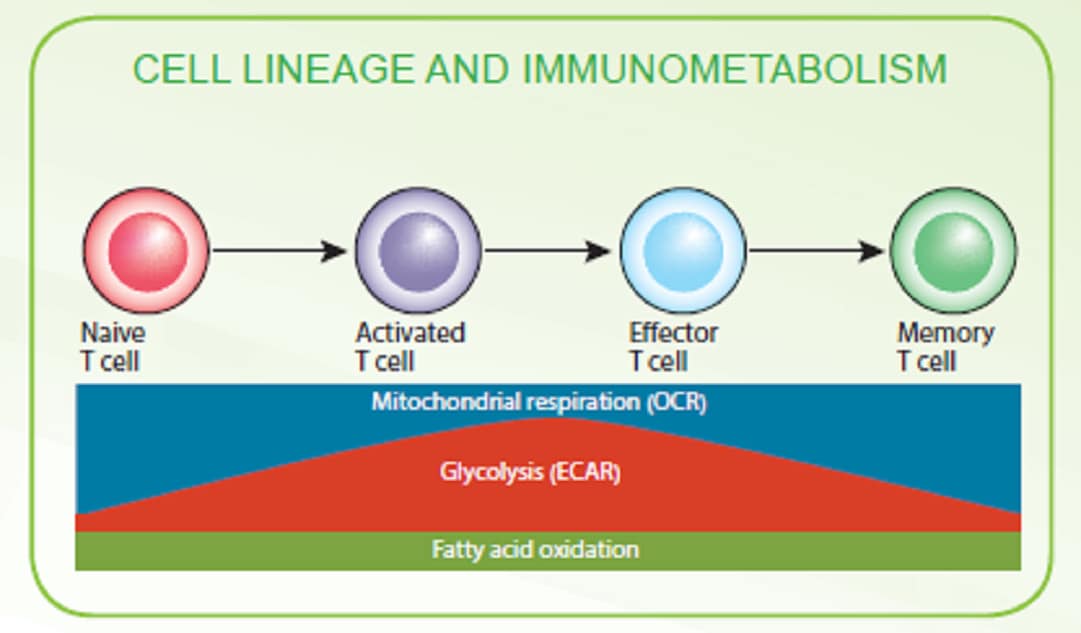 CELL LINEAGE AND IMMUNOMETABOLISM

Naive T cell

Activated T cell

Effector T cell

Memory T cell

Mitochondrial respiration (OCR)

Glycolysis (ECAR)

Fatty acid oxidation